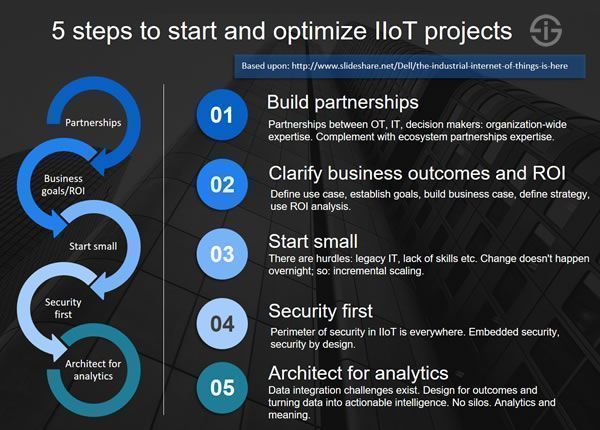 5 steps to start and optimize IIoT projects

Based upon: http://www.slideshare.net/Dell/the-industrial-internet-of-things-is-here

Partnerships

Business goals/ROI

Start small

Security first

Architect for analytics

01

Build partnerships

Partnerships between OT, IT, decision makers: organization-wide expertise. Complement with ecosystem partnerships expertise.

02

Clarify business outcomes and ROI

Define use case, establish goals, build business case, define strategy, use ROI analysis.

03

Start small

There are hurdles: legacy IT, lack of skills etc. Change doesn't happen overnight; so: incremental scaling.

04

Security first

Perimeter of security in IIoT is everywhere. Embedded security, security by design.

05

Architect for analytics

Data integration challenges exist. Design for outcomes and turning data into actionable intelligence. No silos. Analytics and meaning.